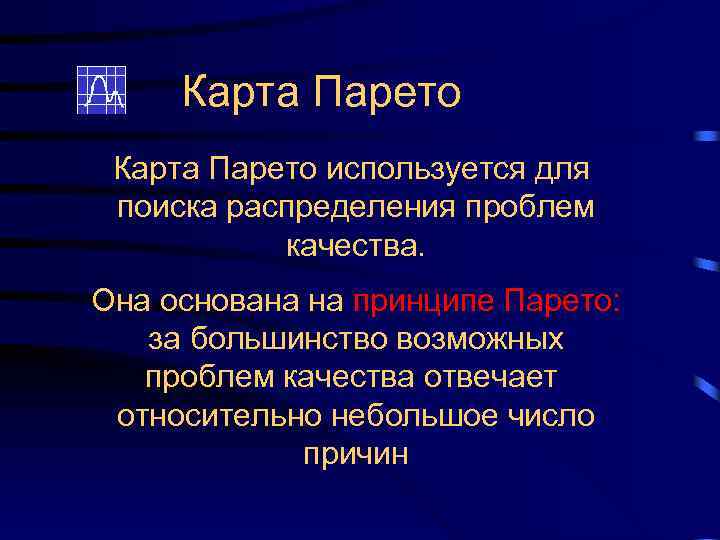 Карта Парето

Карта Парето используется для поиска распределения проблем качества.

Она основана на принципе Парето: за большинство возможных проблем качества отвечает относительно небольшое число причин